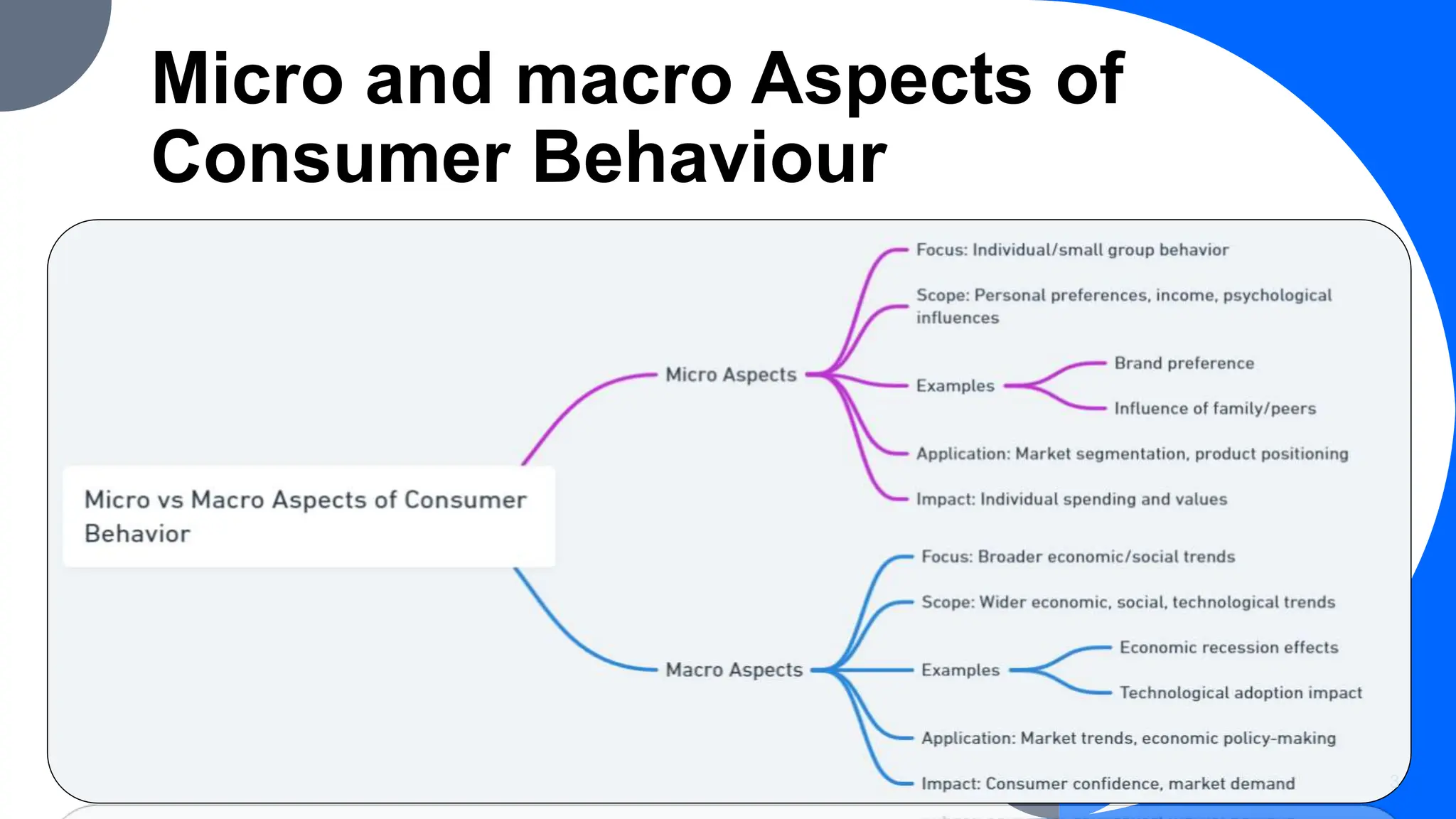 Micro and macro Aspects of Consumer Behaviour

Micro vs Macro Aspects of Consumer Behavior

Micro Aspects

Focus: Individual/small group behavior

Scope: Personal preferences, income, psychological influences

Examples

Brand preference

Influence of family/peers

Application: Market segmentation, product positioning

Impact: Individual spending and values

Macro Aspects

Focus: Broader economic/social trends

Scope: Wider economic, social, technological trends

Examples

Economic recession effects

Technological adoption impact

Application: Market trends, economic policy-making

Impact: Consumer confidence, market demand